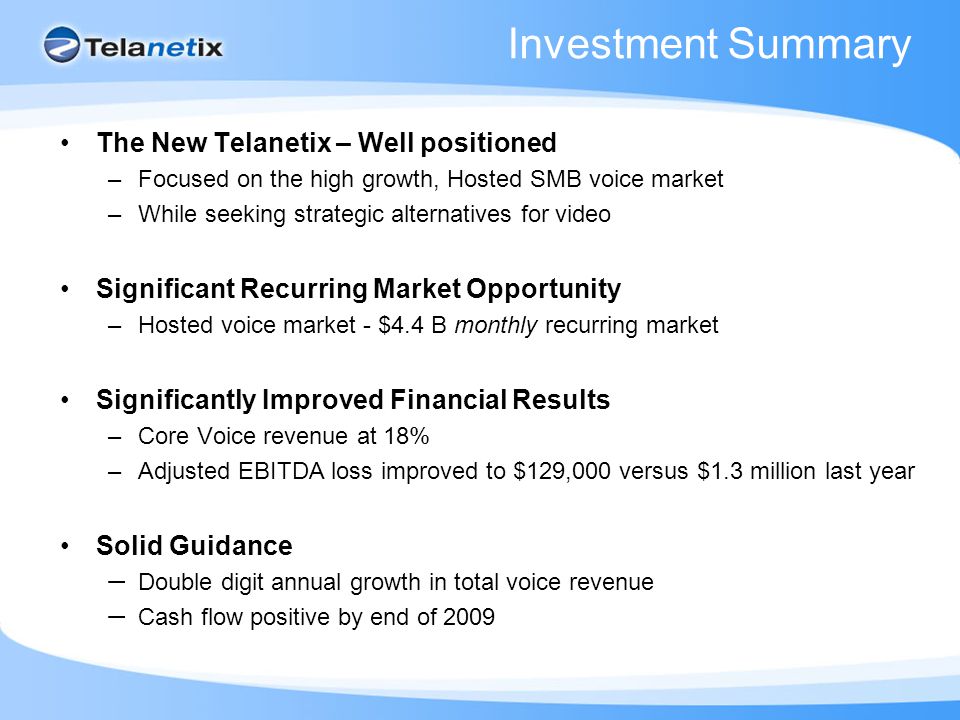 Telanetix

Investment Summary

• The New Telanetix – Well positioned
– Focused on the high growth, Hosted SMB voice market
– While seeking strategic alternatives for video

• Significant Recurring Market Opportunity
– Hosted voice market - \$4.4 B monthly recurring market

• Significantly Improved Financial Results
– Core Voice revenue at 18%
– Adjusted EBITDA loss improved to \$129,000 versus \$1.3 million last year

• Solid Guidance
– Double digit annual growth in total voice revenue
– Cash flow positive by end of 2009